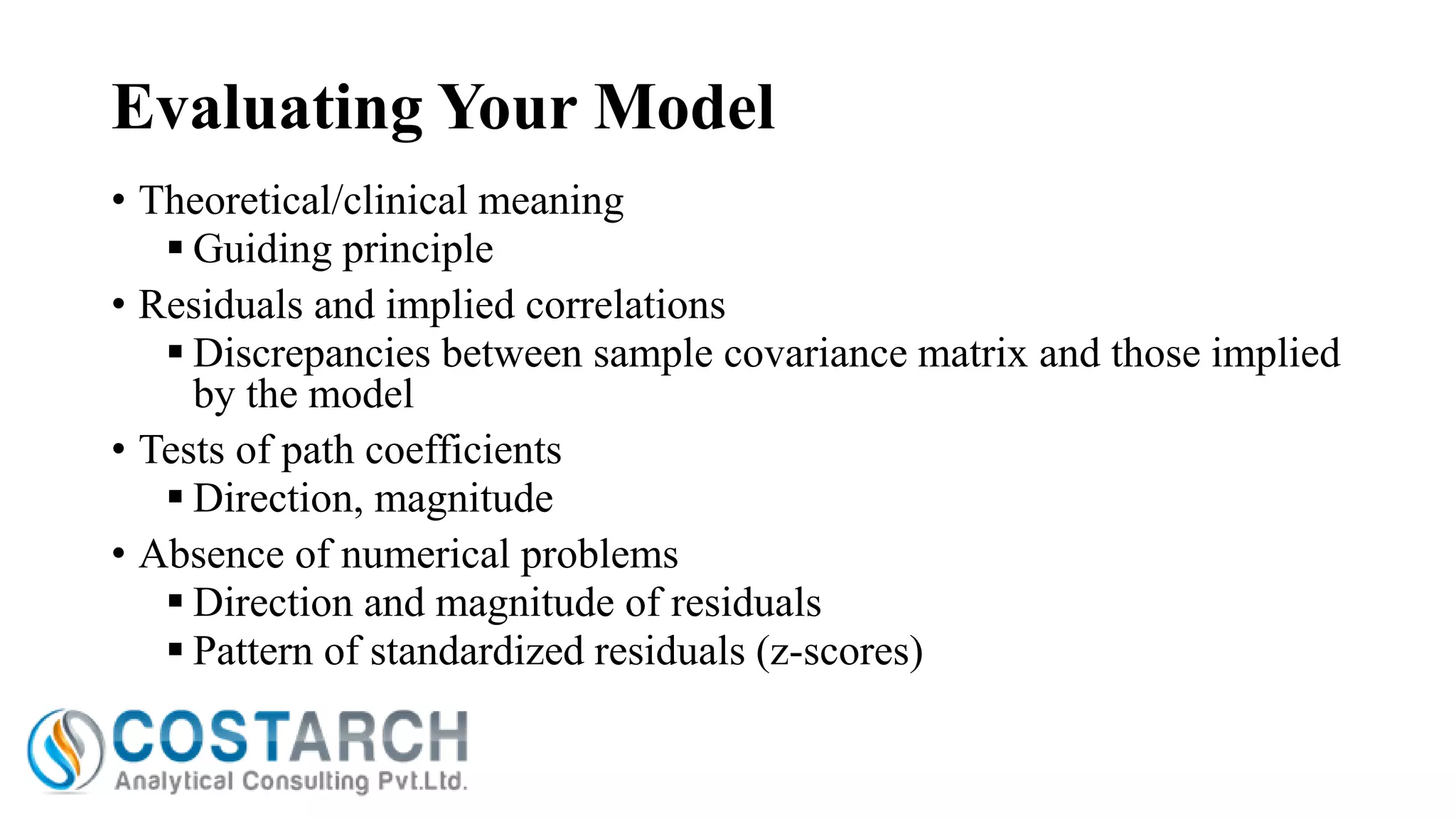 Evaluating Your Model

• Theoretical/clinical meaning
▪ Guiding principle
• Residuals and implied correlations
▪ Discrepancies between sample covariance matrix and those implied by the model
• Tests of path coefficients
▪ Direction, magnitude
• Absence of numerical problems
▪ Direction and magnitude of residuals
▪ Pattern of standardized residuals (z-scores)

COSTARCH
Analytical Consulting Pvt.Ltd.